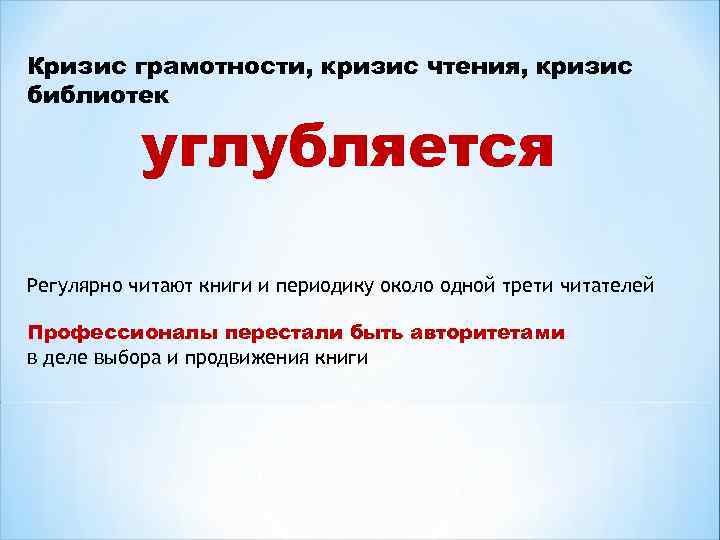 Кризис грамотности, кризис чтения, кризис библиотек

углубляется

Регулярно читают книги и периодику около одной трети читателей

Профессионалы перестали быть авторитетами в деле выбора и продвижения книги